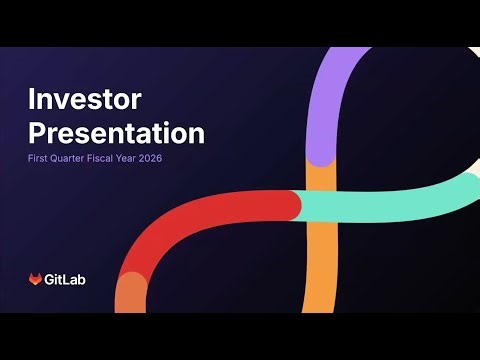 Investor Presentation

First Quarter Fiscal Year 2026

GitLab